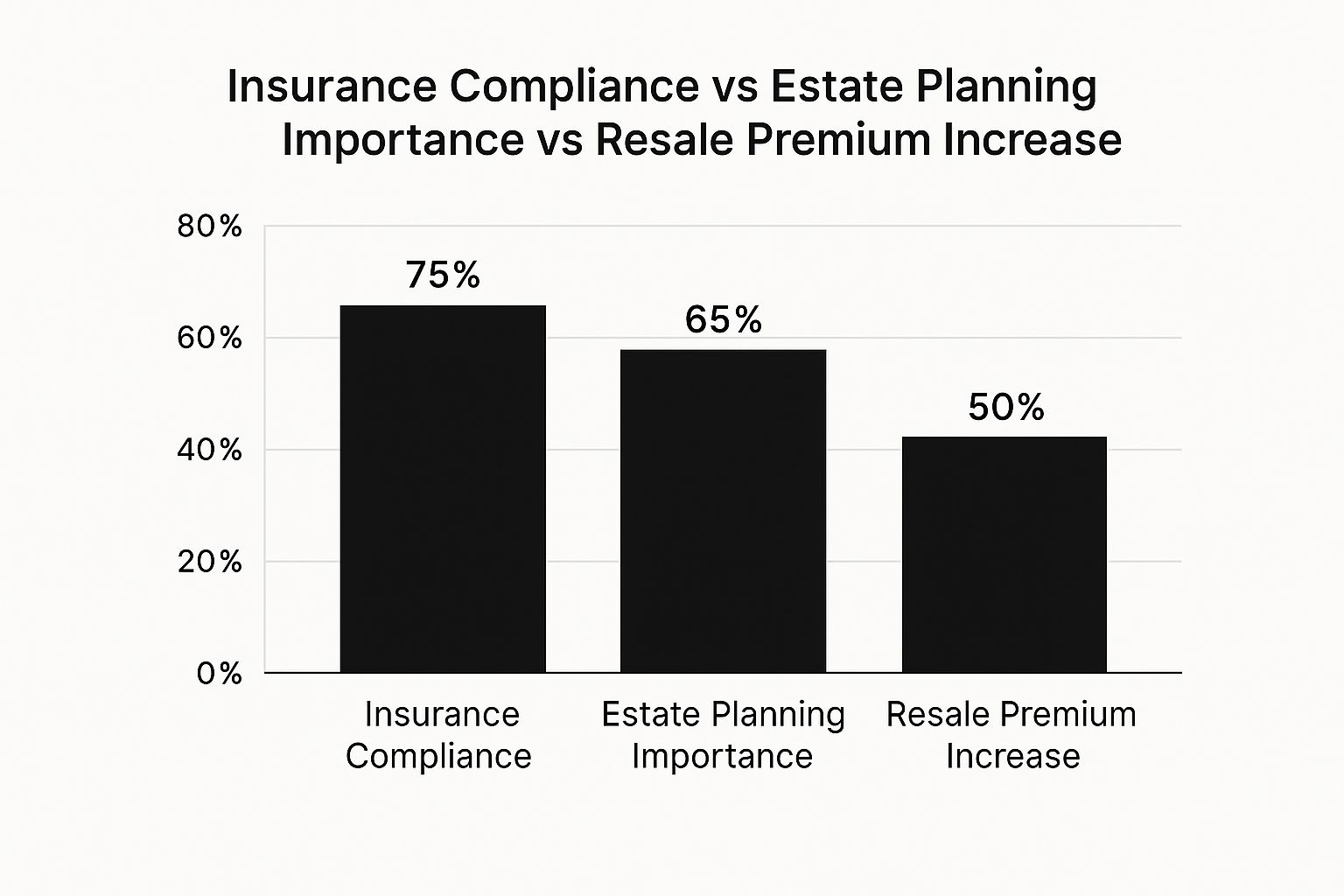 Insurance Compliance vs Estate Planning Importance vs Resale Premium Increase

80%
60%
40%
20%
0%

75%
65%
50%

Insurance Compliance
Estate Planning Importance
Resale Premium Increase